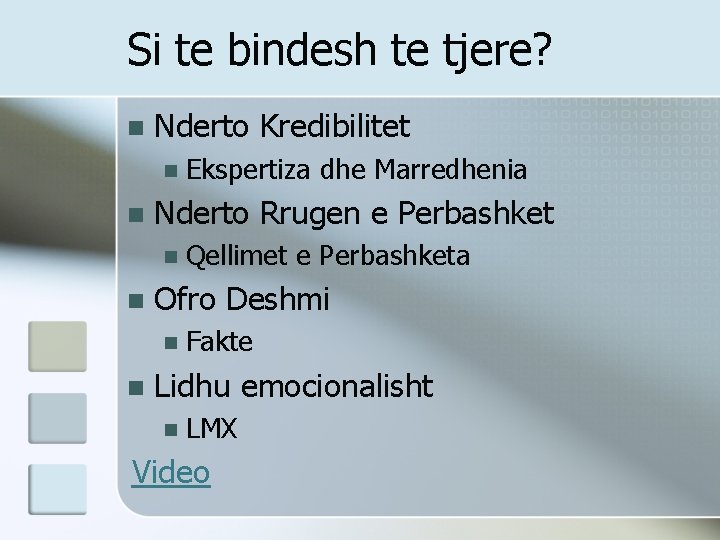 Si te bindesh te tjere?

- Nderto Kredibilitet
  - Ekspertiza dhe Marredhenia
- Nderto Rrugen e Perbashket
  - Qellimet e Perbashketa
- Ofro Deshmi
  - Fakte
- Lidhu emocionalisht
  - LMX

Video